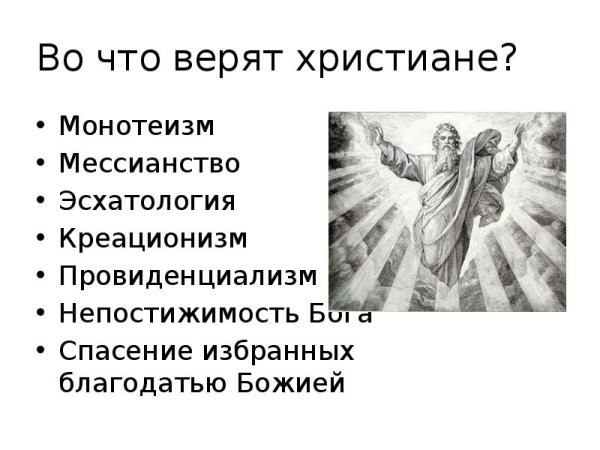 Во что верят христиане?

• Монотеизм
• Мессианство
• Эсхатология
• Креационизм
• Провиденциализм
• Непостижимость Бога
• Спасение избранных благодатью Божией